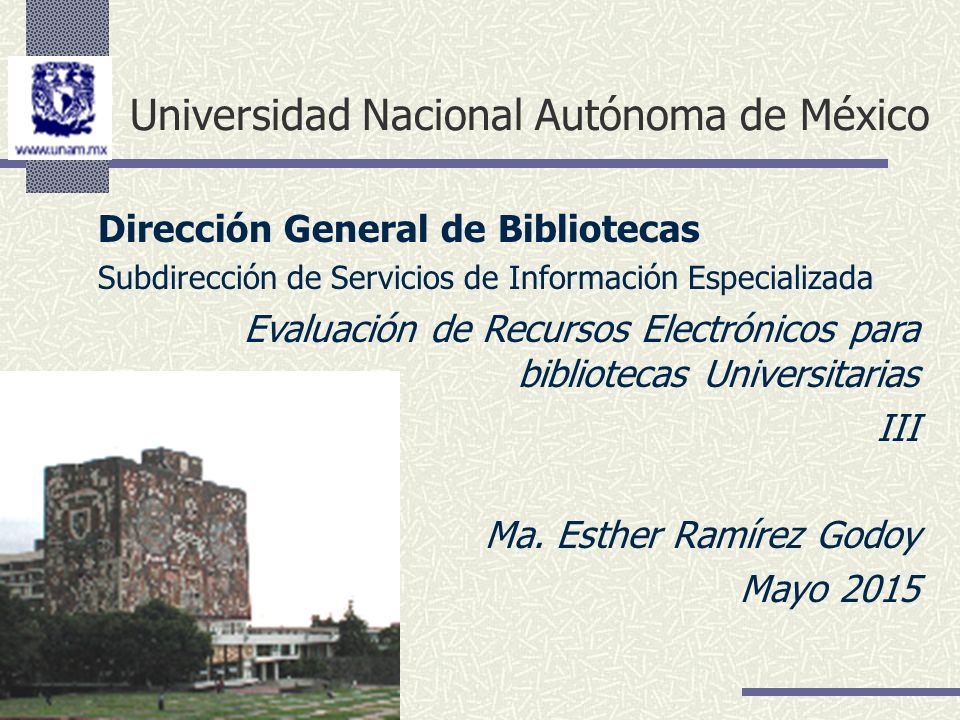 www.unam.mx

Universidad Nacional Autónoma de México

Dirección General de Bibliotecas

Subdirección de Servicios de Información Especializada

Evaluación de Recursos Electrónicos para bibliotecas Universitarias

III

Ma. Esther Ramírez Godoy

Mayo 2015